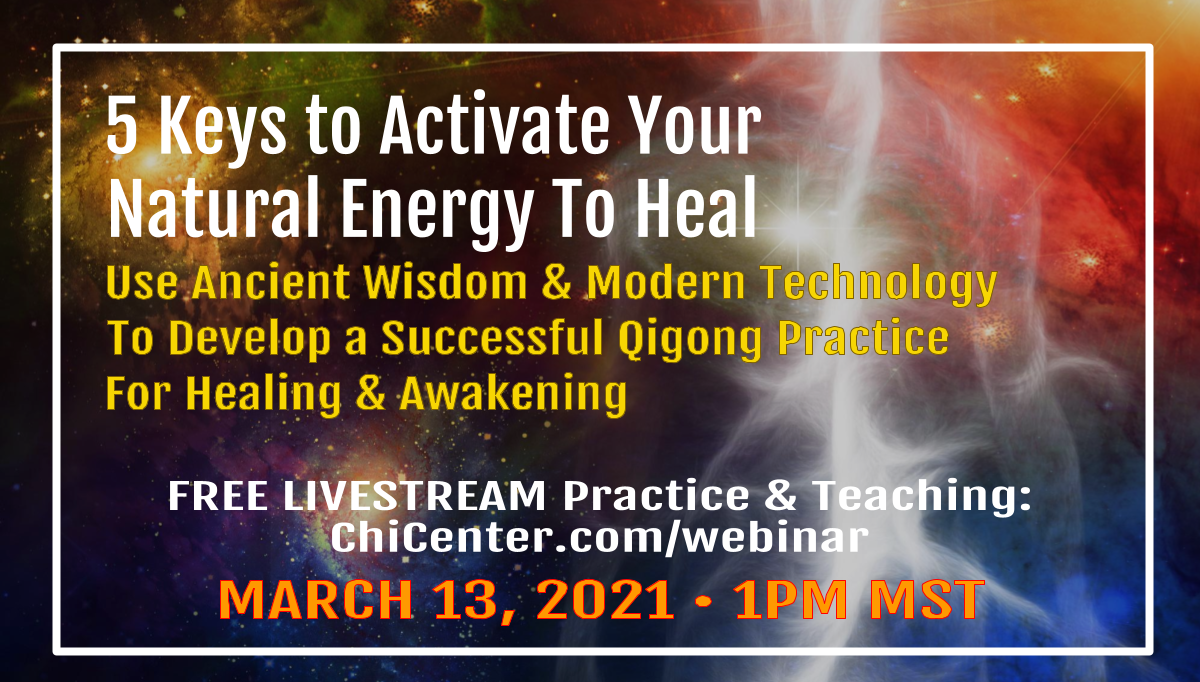 5 Keys to Activate Your Natural Energy To Heal

Use Ancient Wisdom & Modern Technology To Develop a Successful Qigong Practice For Healing & Awakening

FREE LIVESTREAM Practice & Teaching: ChiCenter.com/webinar

MARCH 13, 2021 • 1PM MST